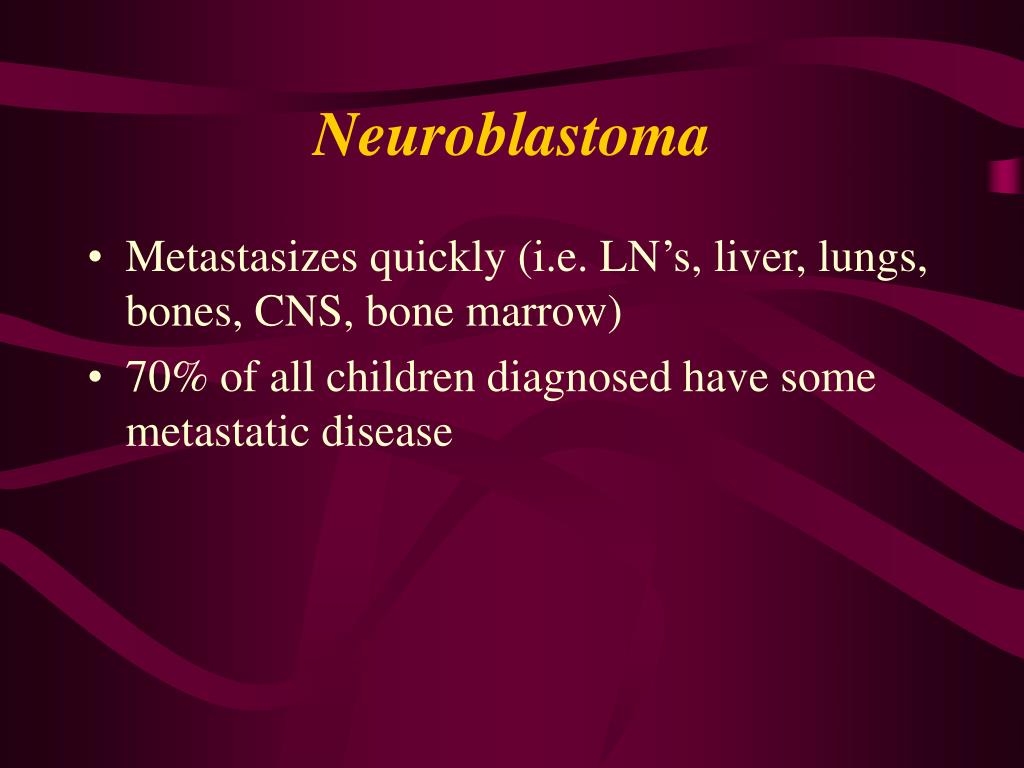 Neuroblastoma

• Metastasizes quickly (i.e. LN’s, liver, lungs, bones, CNS, bone marrow)
• 70% of all children diagnosed have some metastatic disease